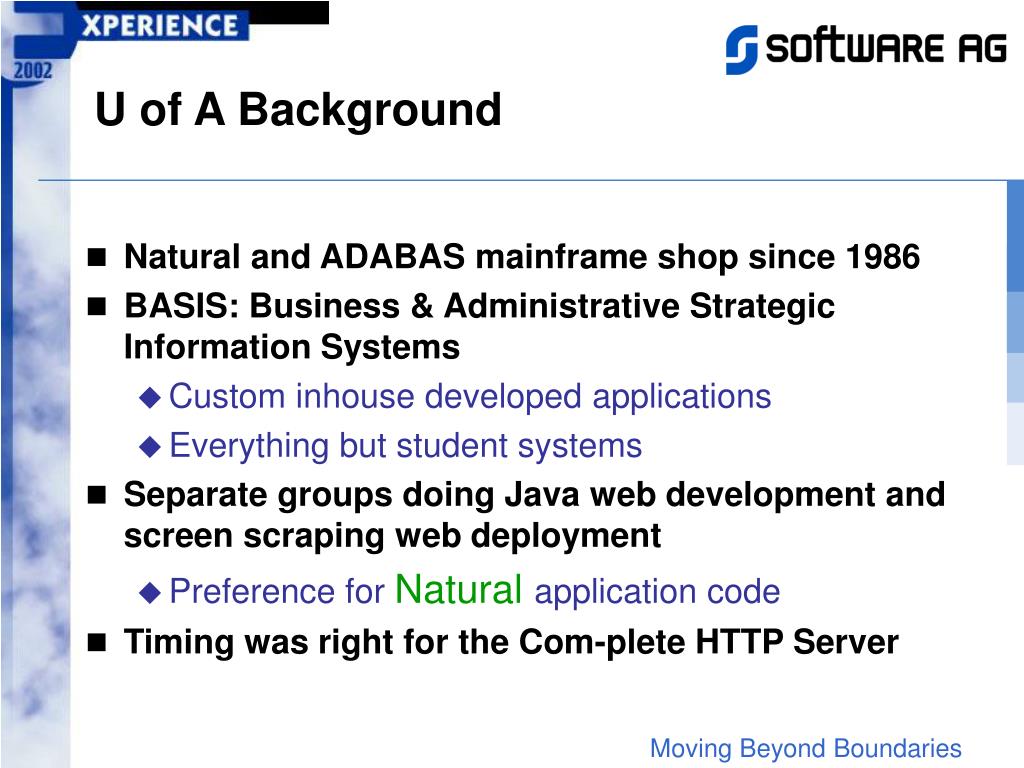 XPERIENCE
2002

SOFTWARE AG

U of A Background

Natural and ADABAS mainframe shop since 1986

BASIS: Business & Administrative Strategic Information Systems

Custom inhouse developed applications

Everything but student systems

Separate groups doing Java web development and screen scraping web deployment

Preference for Natural application code

Timing was right for the Com-plete HTTP Server

Moving Beyond Boundaries